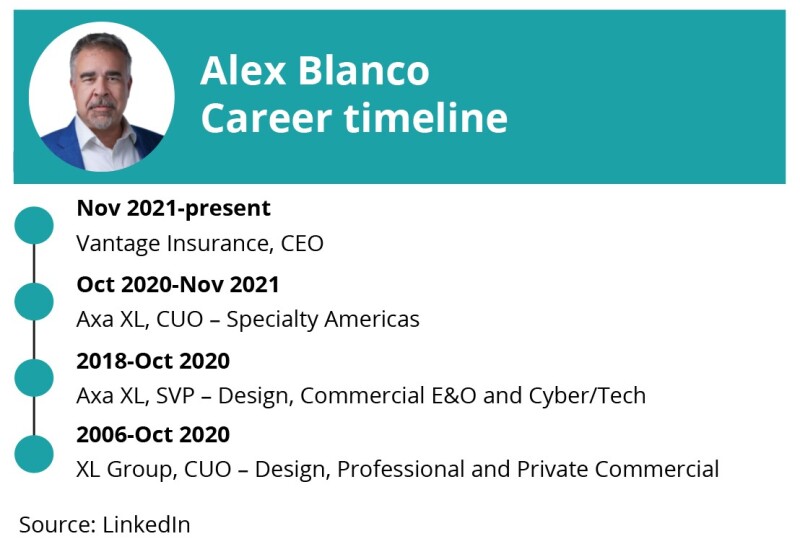 Alex Blanco
Career timeline

Nov 2021-present
Vantage Insurance, CEO

Oct 2020-Nov 2021
Axa XL, CUO – Specialty Americas

2018-Oct 2020
Axa XL, SVP – Design, Commercial E&O and Cyber/Tech

2006-Oct 2020
XL Group, CUO – Design, Professional and Private Commercial

Source: LinkedIn